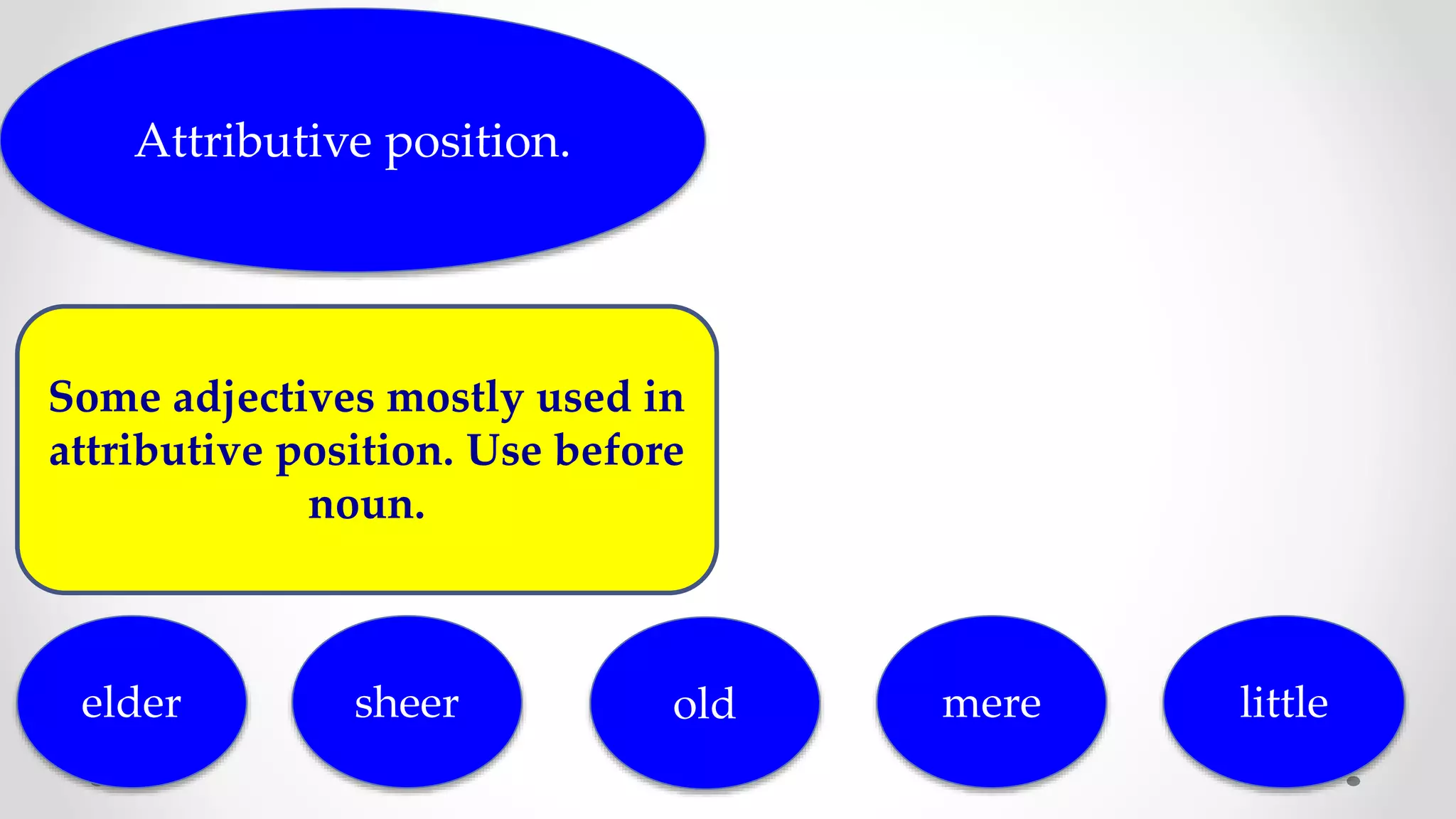 Attributive position.

Some adjectives mostly used in attributive position. Use before noun.

elder

sheer

old

mere

little